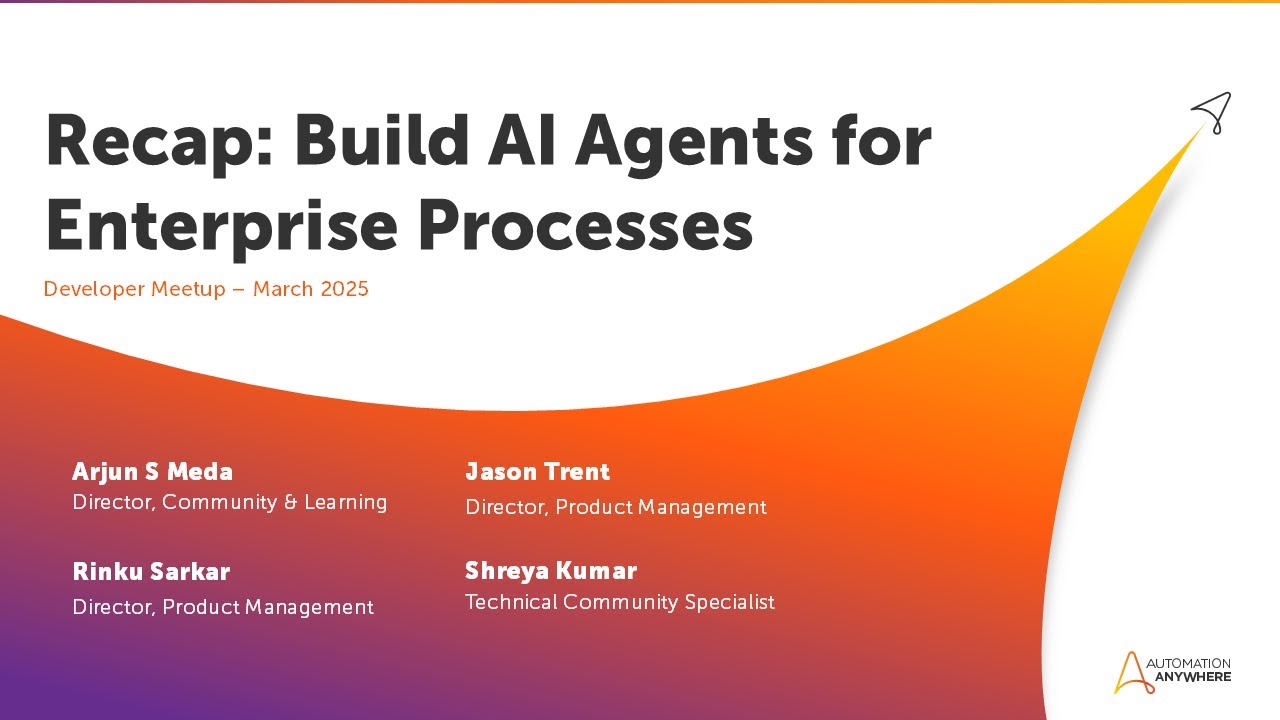 Recap: Build AI Agents for Enterprise Processes

Developer Meetup – March 2025

Arjun S Meda
Director, Community & Learning

Rinku Sarkar
Director, Product Management

Jason Trent
Director, Product Management

Shreya Kumar
Technical Community Specialist

AUTOMATION ANYWHERE